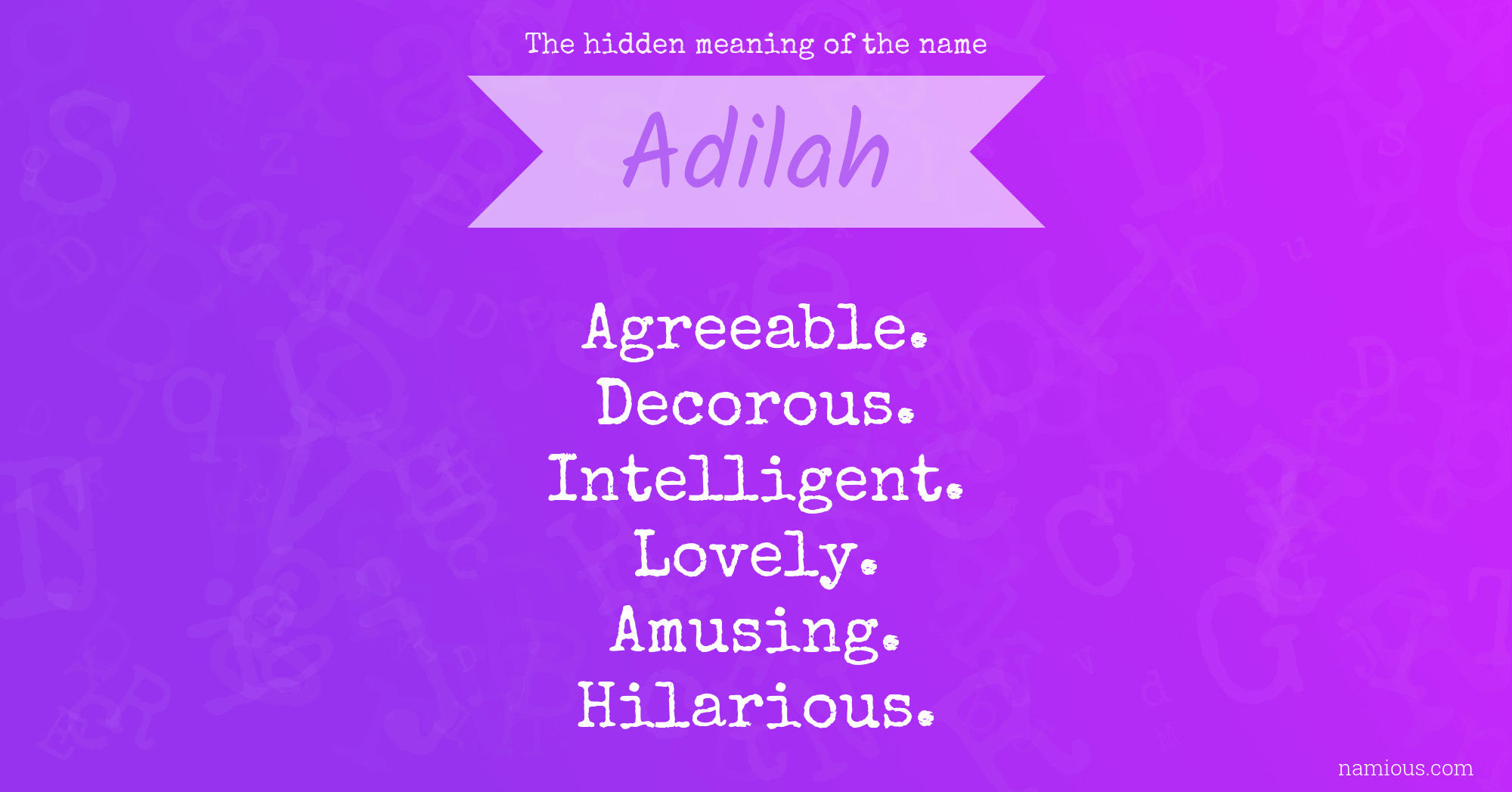 The hidden meaning of the name

Adilah

Agreeable.
Decorous.
Intelligent.
Lovely.
Amusing.
Hilarious.

namious.com